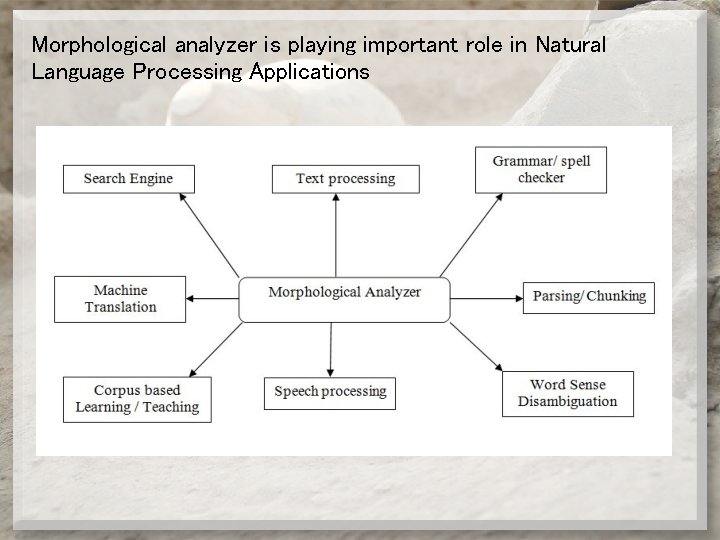 Morphological analyzer is playing important role in Natural Language Processing Applications

Search Engine

Text processing

Grammar/ spell checker

Machine Translation

Morphological Analyzer

Parsing/ Chunking

Corpus based Learning / Teaching

Speech processing

Word Sense Disambiguation